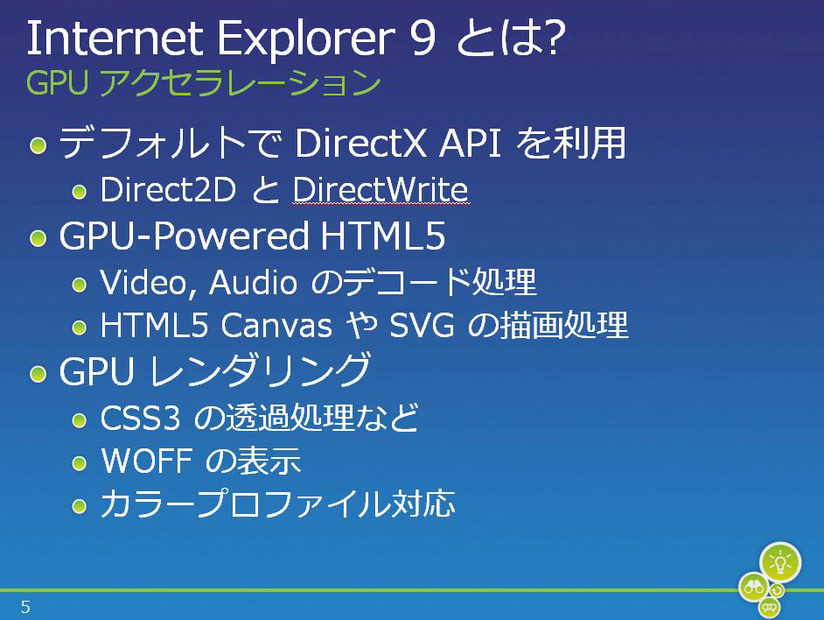 Internet Explorer 9 とは?
GPU アクセラレーション

- デフォルトで DirectX API を利用
  - Direct2D と DirectWrite
- GPU-Powered HTML5
  - Video, Audio のデコード処理
  - HTML5 Canvas や SVG の描画処理
- GPU レンダリング
  - CSS3 の透過処理など
  - WOFF の表示
  - カラープロファイル対応

5